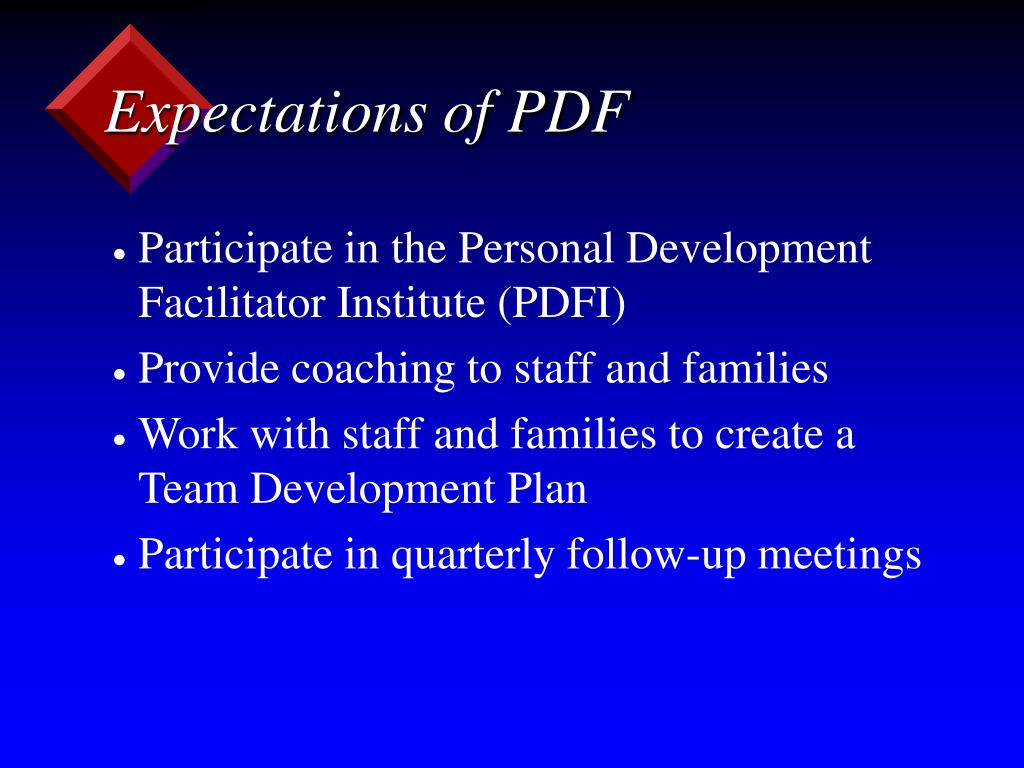 Expectations of PDF

• Participate in the Personal Development Facilitator Institute (PDFI)
• Provide coaching to staff and families
• Work with staff and families to create a Team Development Plan
• Participate in quarterly follow-up meetings